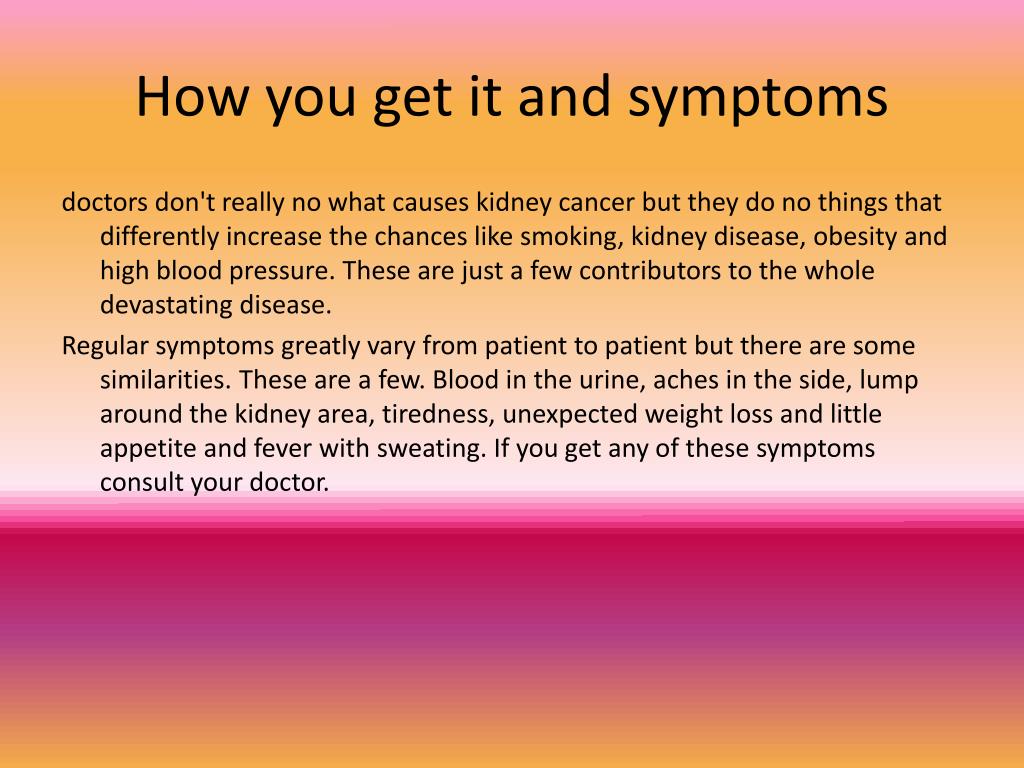 How you get it and symptoms

doctors don't really no what causes kidney cancer but they do no things that differently increase the chances like smoking, kidney disease, obesity and high blood pressure. These are just a few contributors to the whole devastating disease.

Regular symptoms greatly vary from patient to patient but there are some similarities. These are a few. Blood in the urine, aches in the side, lump around the kidney area, tiredness, unexpected weight loss and little appetite and fever with sweating. If you get any of these symptoms consult your doctor.